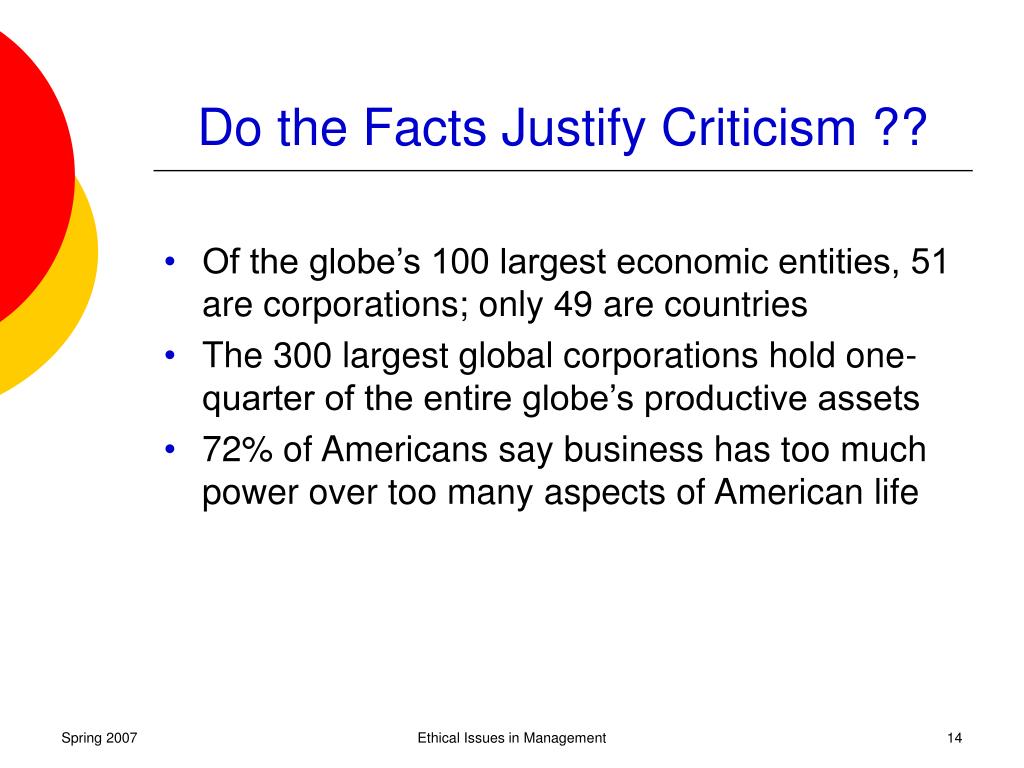 Do the Facts Justify Criticism ??

• Of the globe’s 100 largest economic entities, 51 are corporations; only 49 are countries
• The 300 largest global corporations hold one-quarter of the entire globe’s productive assets
• 72% of Americans say business has too much power over too many aspects of American life

Spring 2007

Ethical Issues in Management

14